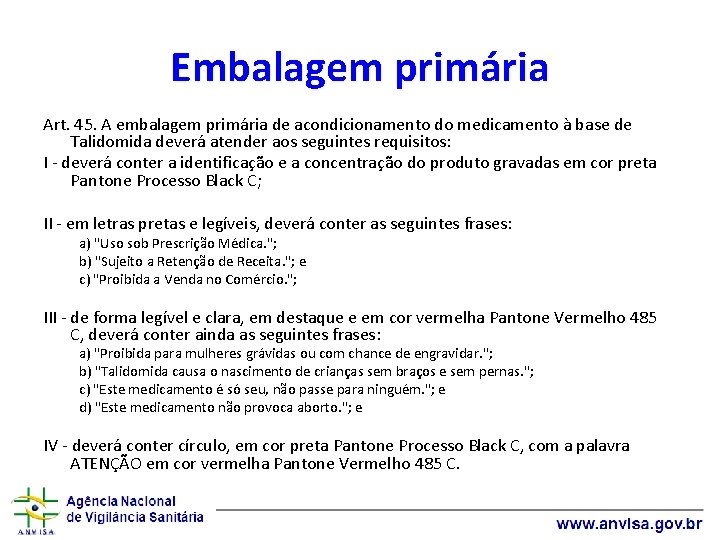 Embalagem primária

Art. 45. A embalagem primária de acondicionamento do medicamento à base de Talidomida deverá atender aos seguintes requisitos:

I - deverá conter a identificação e a concentração do produto gravadas em cor preta Pantone Processo Black C;

II - em letras pretas e legíveis, deverá conter as seguintes frases:

a) "Uso sob Prescrição Médica.";
b) "Sujeito a Retenção de Receita."; e
c) "Proibida a Venda no Comércio.";

III - de forma legível e clara, em destaque e em cor vermelha Pantone Vermelho 485 C, deverá conter ainda as seguintes frases:

a) "Proibida para mulheres grávidas ou com chance de engravidar.";
b) "Talidomida causa o nascimento de crianças sem braços e sem pernas.";
c) "Este medicamento é só seu, não passe para ninguém."; e
d) "Este medicamento não provoca aborto."; e

IV - deverá conter círculo, em cor preta Pantone Processo Black C, com a palavra ATENÇÃO em cor vermelha Pantone Vermelho 485 C.

ANVISA

Agência Nacional de Vigilância Sanitária

www.anvisa.gov.br